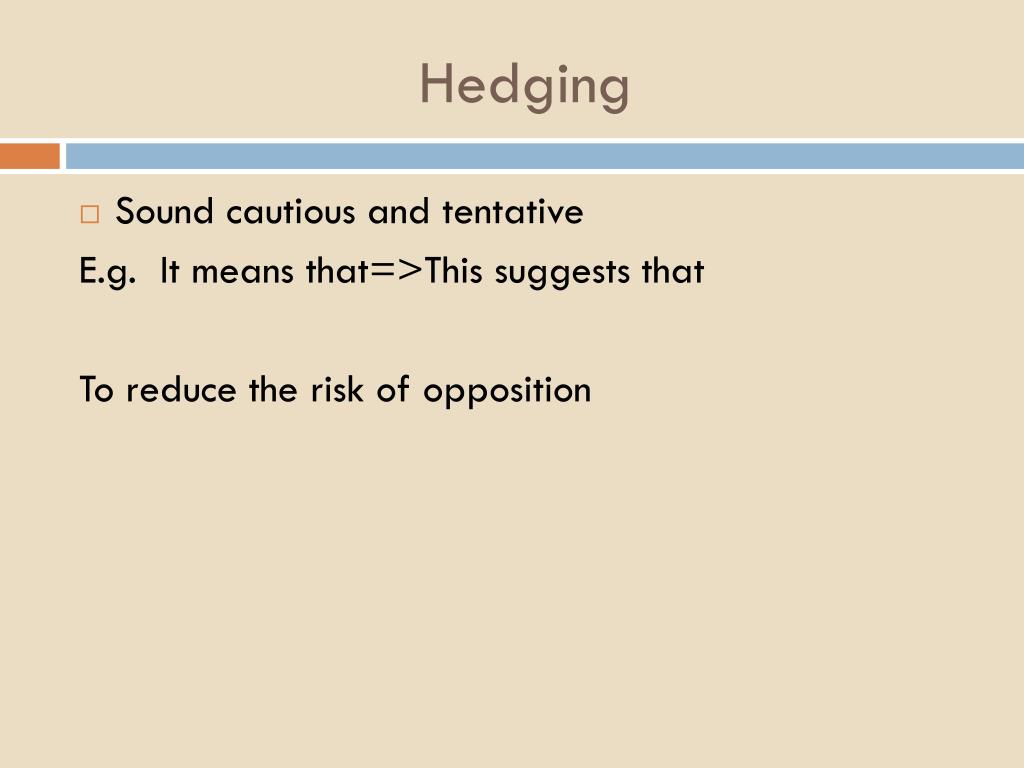 Hedging

□ Sound cautious and tentative

E.g. It means that=>This suggests that

To reduce the risk of opposition